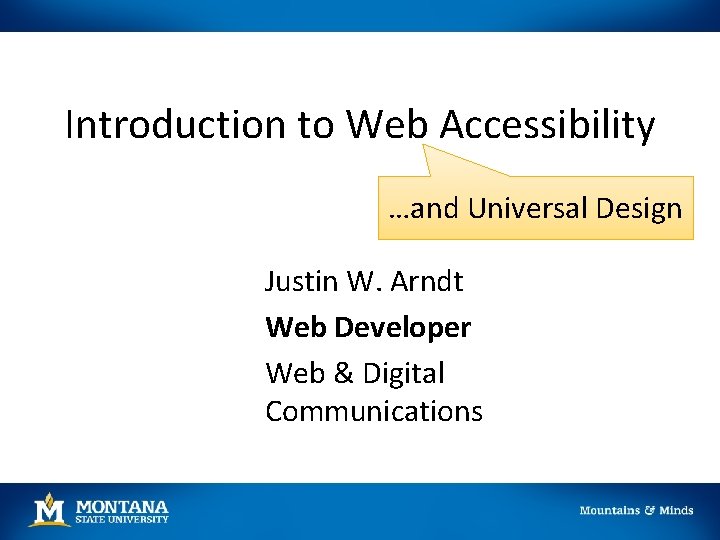 Introduction to Web Accessibility

…and Universal Design

Justin W. Arndt

Web Developer

Web & Digital Communications

M MONTANA STATE UNIVERSITY

Mountains & Minds